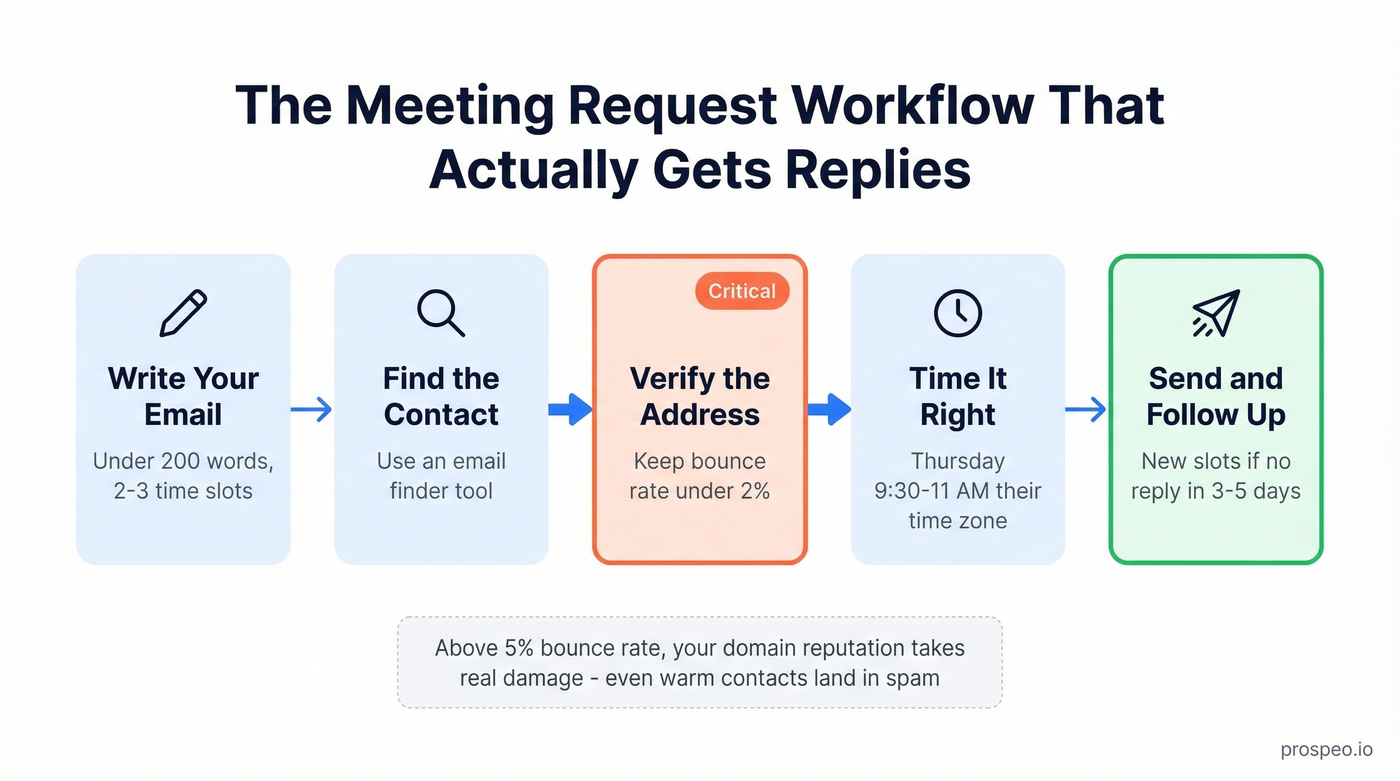 The Meeting Request Workflow That Actually Gets Replies

Write Your Email

Under 200 words, 2-3 time slots

Find the Contact

Use an email finder tool

Critical

Verify the Address

Keep bounce rate under 2%

Time It Right

Thursday 9:30-11 AM their time zone

Send and Follow Up

New slots if no reply in 3-5 days

Above 5% bounce rate, your domain reputation takes real damage - even warm contacts land in spam

prospeo.io